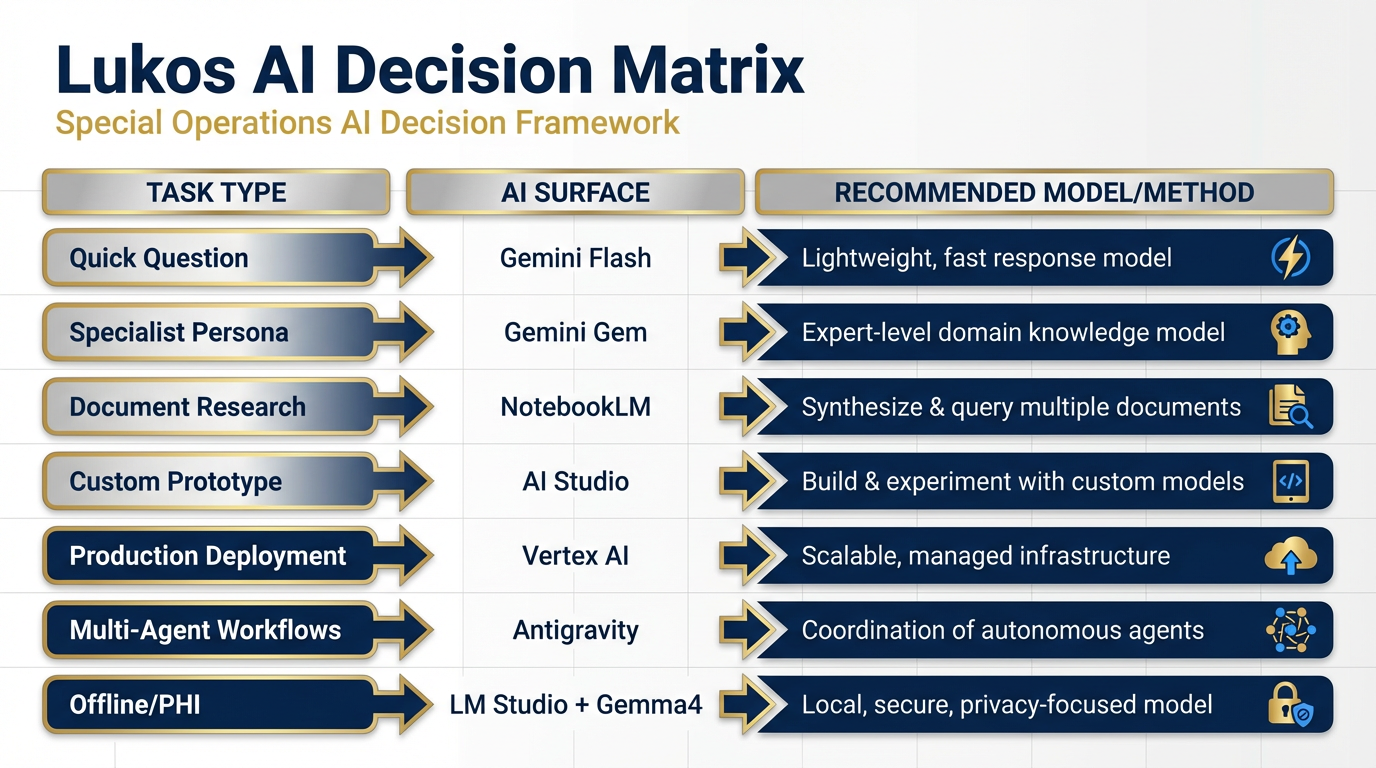 Lukos AI Decision Matrix
Special Operations AI Decision Framework

| TASK TYPE | AI SURFACE | RECOMMENDED MODEL/METHOD |
|---|---|---|
| Quick Question | Gemini Flash | Lightweight, fast response model |
| Specialist Persona | Gemini Gem | Expert-level domain knowledge model |
| Document Research | NotebookLM | Synthesize & query multiple documents |
| Custom Prototype | AI Studio | Build & experiment with custom models |
| Production Deployment | Vertex AI | Scalable, managed infrastructure |
| Multi-Agent Workflows | Antigravity | Coordination of autonomous agents |
| Offline/PHI | LM Studio + Gemma4 | Local, secure, privacy-focused model |